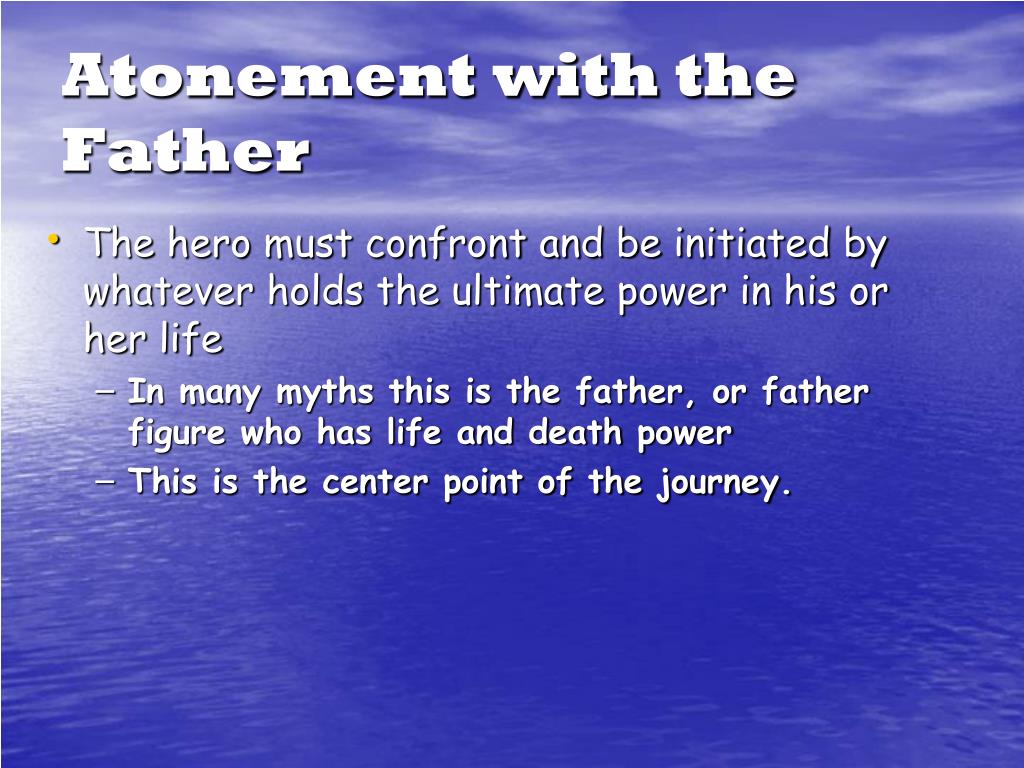 Atonement with the Father

• The hero must confront and be initiated by whatever holds the ultimate power in his or her life
– In many myths this is the father, or father figure who has life and death power
– This is the center point of the journey.